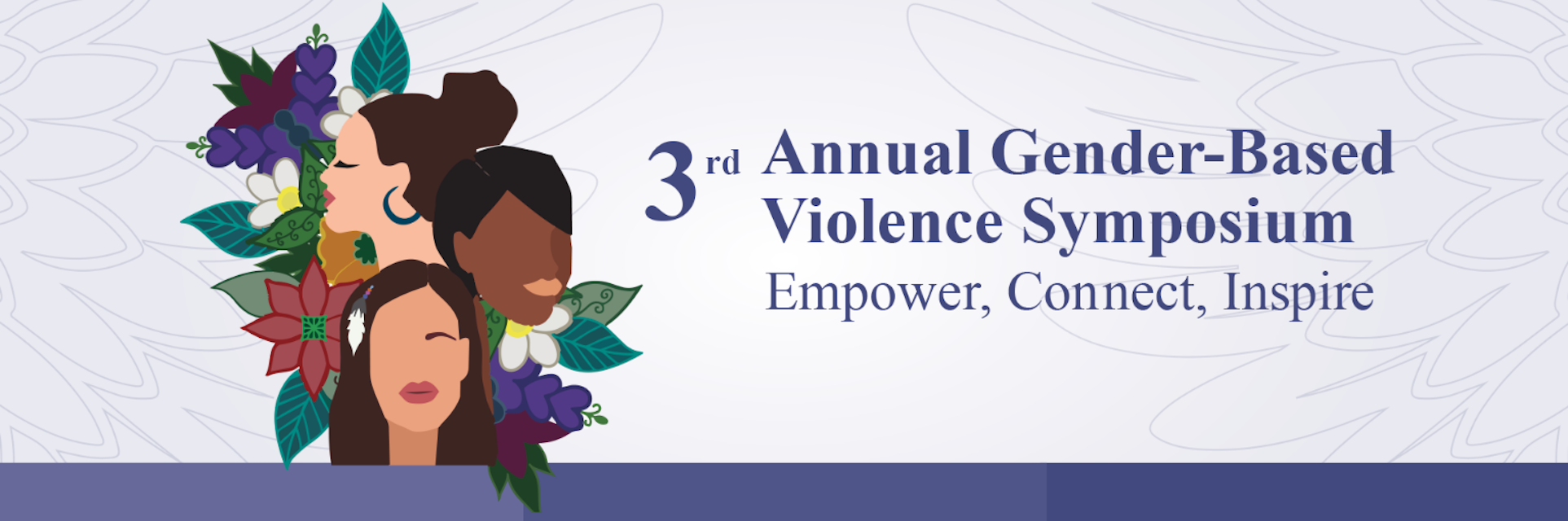 3rd Annual Gender-Based Violence Symposium

Empower, Connect, Inspire